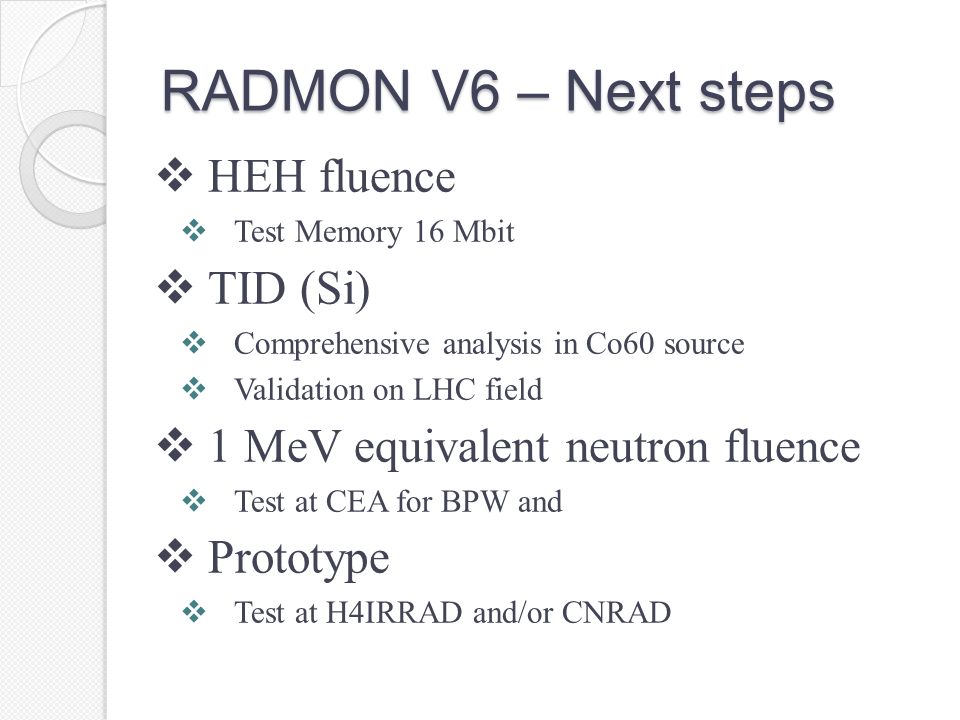 RADMON V6 – Next steps

❖ HEH fluence

❖ Test Memory 16 Mbit

❖ TID (Si)

❖ Comprehensive analysis in Co60 source

❖ Validation on LHC field

❖ 1 MeV equivalent neutron fluence

❖ Test at CEA for BPW and

❖ Prototype

❖ Test at H4IRRAD and/or CNRAD